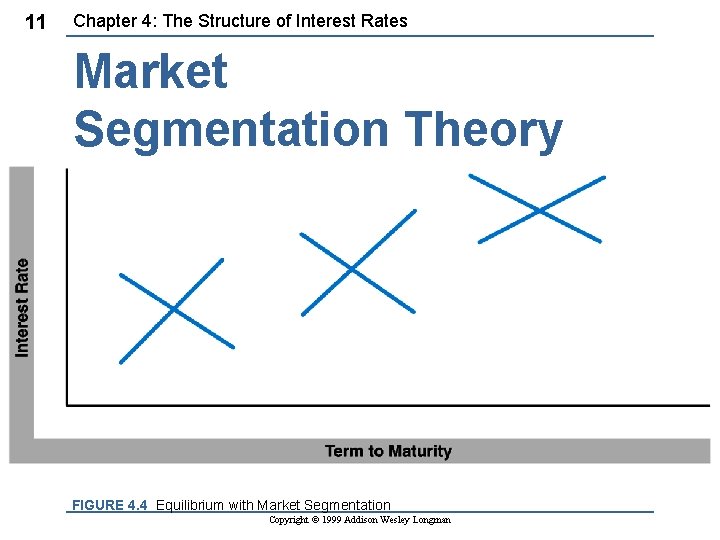 11 Chapter 4: The Structure of Interest Rates

Market Segmentation Theory

Interest Rate

Term to Maturity

FIGURE 4.4 Equilibrium with Market Segmentation

Copyright © 1999 Addison Wesley Longman